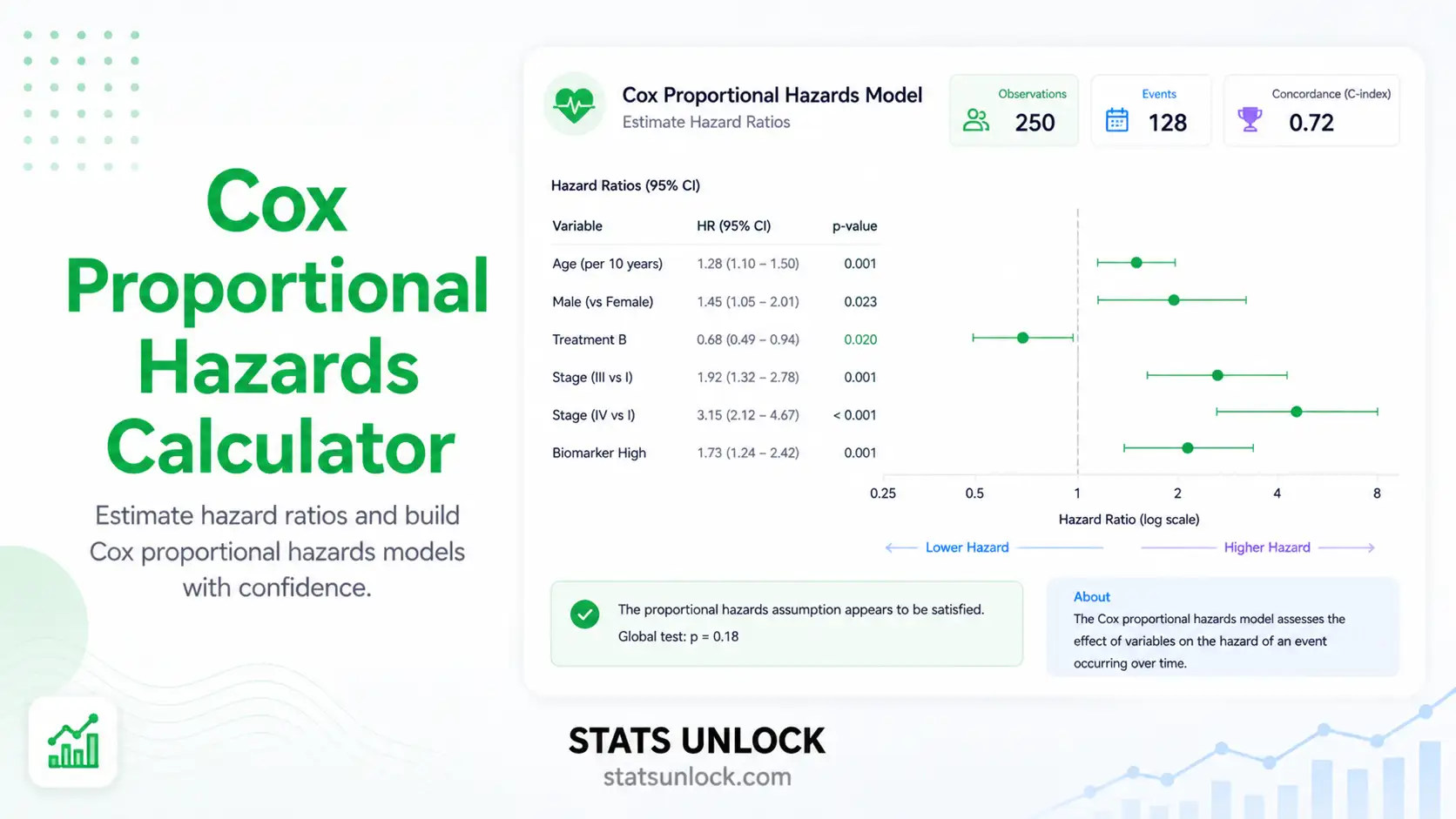 Cox Proportional Hazards Calculator

Estimate hazard ratios and build Cox proportional hazards models with confidence.

Cox Proportional Hazards Model
Estimate Hazard Ratios

Observations
250

Events
128

Concordance (C-index)
0.72

Hazard Ratios (95% CI)

| Variable | HR (95% CI) | p-value |
|---|---|---|
| Age (per 10 years) | 1.28 (1.10 – 1.50) | 0.001 |
| Male (vs Female) | 1.45 (1.05 – 2.01) | 0.023 |
| Treatment B | 0.68 (0.49 – 0.94) | 0.020 |
| Stage (III vs I) | 1.92 (1.32 – 2.78) | 0.001 |
| Stage (IV vs I) | 3.15 (2.12 – 4.67) | < 0.001 |
| Biomarker High | 1.73 (1.24 – 2.42) | 0.001 |

0.25 0.5 1 2 4 8
Hazard Ratio (log scale)
Lower Hazard
Higher Hazard

The proportional hazards assumption appears to be satisfied.
Global test: p = 0.18

About
The Cox proportional hazards model assesses the effect of variables on the hazard of an event occurring over time.

STATS UNLOCK
statsunlock.com